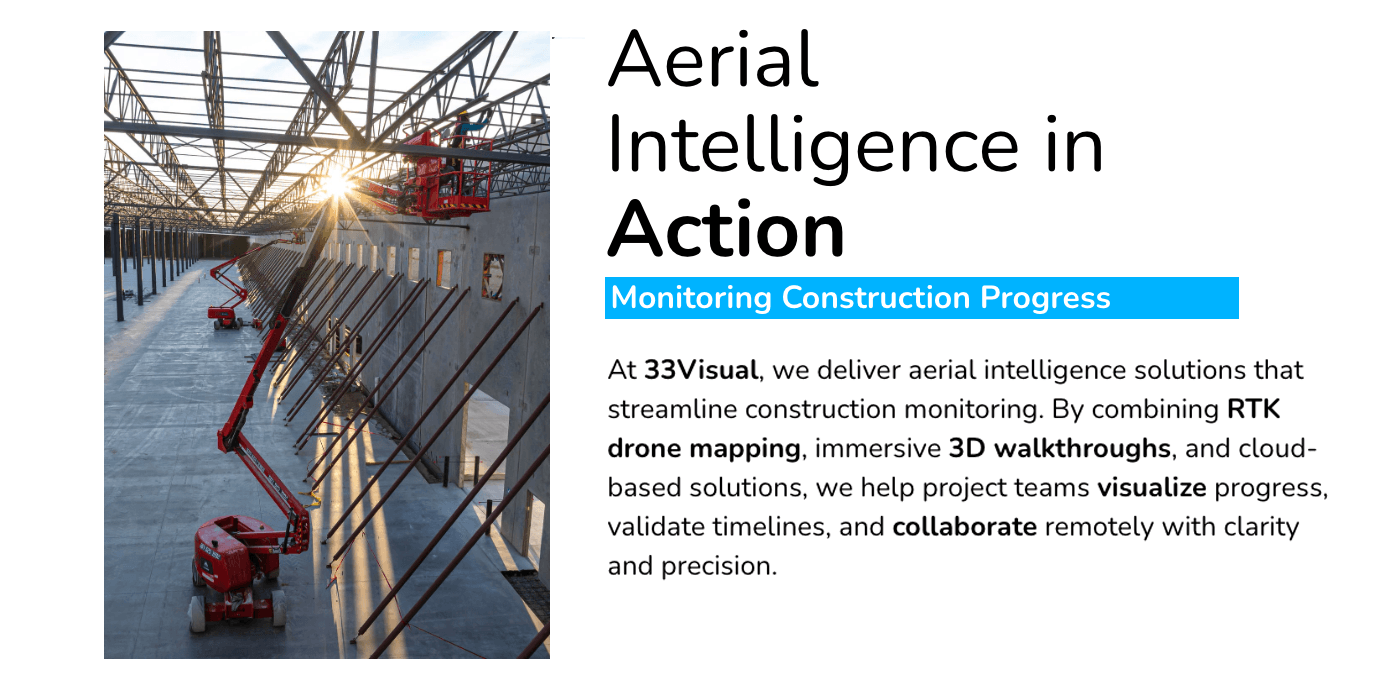 Aerial Intelligence in Action

Monitoring Construction Progress

At 33Visual, we deliver aerial intelligence solutions that streamline construction monitoring. By combining RTK drone mapping, immersive 3D walkthroughs, and cloud-based solutions, we help project teams visualize progress, validate timelines, and collaborate remotely with clarity and precision.